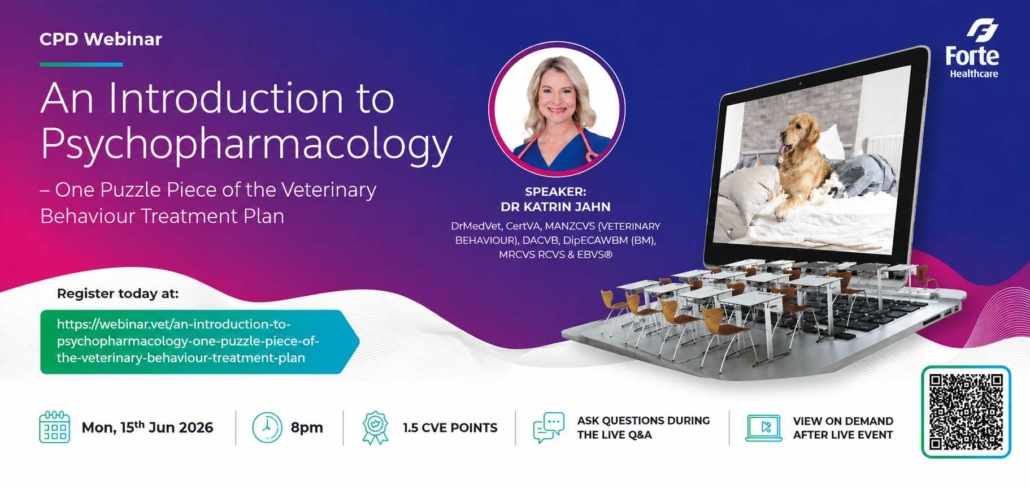 CPD Webinar

An Introduction to Psychopharmacology

– One Puzzle Piece of the Veterinary Behaviour Treatment Plan

Forte Healthcare

SPEAKER:
DR KATRIN JAHN

DrMedVet, CertVA, MANZCVS (VETERINARY BEHAVIOUR), DACVB, DipECAWBM (BM), MRCVS RCVS & EBVS®

Register today at:

https://webinar.vet/an-introduction-to-psychopharmacology-one-puzzle-piece-of-the-veterinary-behaviour-treatment-plan

Mon, 15th Jun 2026

8pm

1.5 CVE POINTS

ASK QUESTIONS DURING THE LIVE Q&A

VIEW ON DEMAND AFTER LIVE EVENT